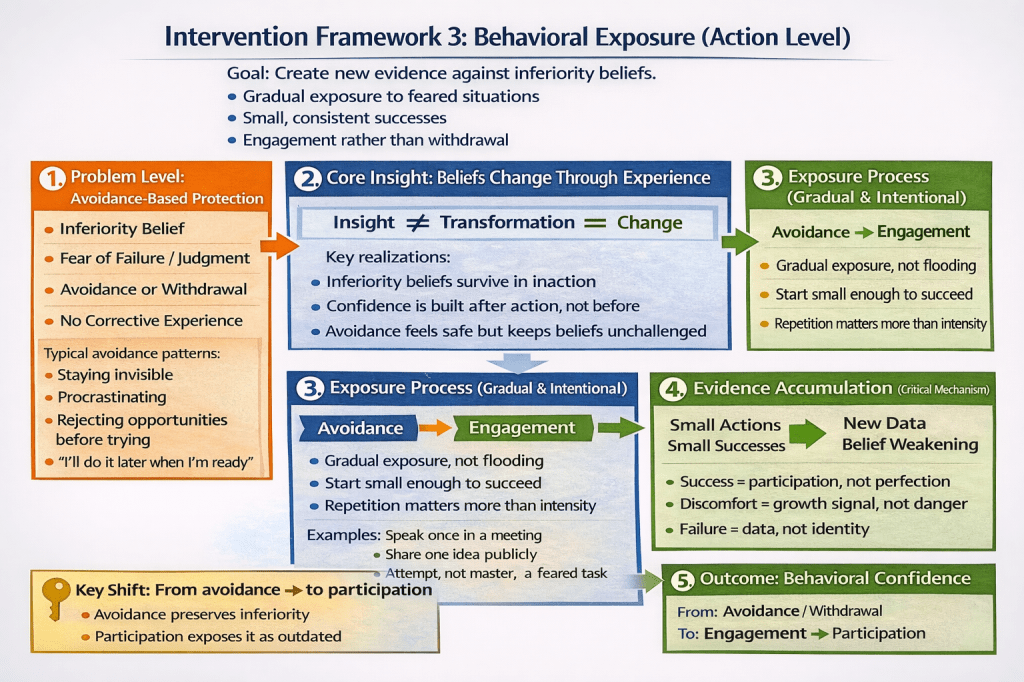 Intervention Framework 3: Behavioral Exposure (Action Level)

Goal: Create new evidence against inferiority beliefs.
• Gradual exposure to feared situations
• Small, consistent successes
• Engagement rather than withdrawal

1. Problem Level: Avoidance-Based Protection
• Inferiority Belief
• Fear of Failure / Judgment
• Avoidance or Withdrawal
• No Corrective Experience
Typical avoidance patterns:
• Staying invisible
• Procrastinating
• Rejecting opportunities before trying
• "I'll do it later when I'm ready"

2. Core Insight: Beliefs Change Through Experience
Insight $\neq$ Transformation $=$ Change
Key realizations:
• Inferiority beliefs survive in inaction
• Confidence is built after action, not before
• Avoidance feels safe but keeps beliefs unchallenged

3. Exposure Process (Gradual & Intentional)
Avoidance → Engagement
• Gradual exposure, not flooding
• Start small enough to succeed
• Repetition matters more than intensity

3. Exposure Process (Gradual & Intentional)
Avoidance → Engagement
• Gradual exposure, not flooding
• Start small enough to succeed
• Repetition matters more than intensity
Examples: Speak once in a meeting
• Share one idea publicly
• Attempt, not master, a feared task

4. Evidence Accumulation (Critical Mechanism)
Small Actions Small Successes → New Data Belief Weakening
• Success = participation, not perfection
• Discomfort = growth signal, not danger
• Failure = data, not identity

Key Shift: From avoidance → to participation
• Avoidance preserves inferiority
• Participation exposes it as outdated

5. Outcome: Behavioral Confidence
From: Avoidance / Withdrawal
To: Engagement → Participation